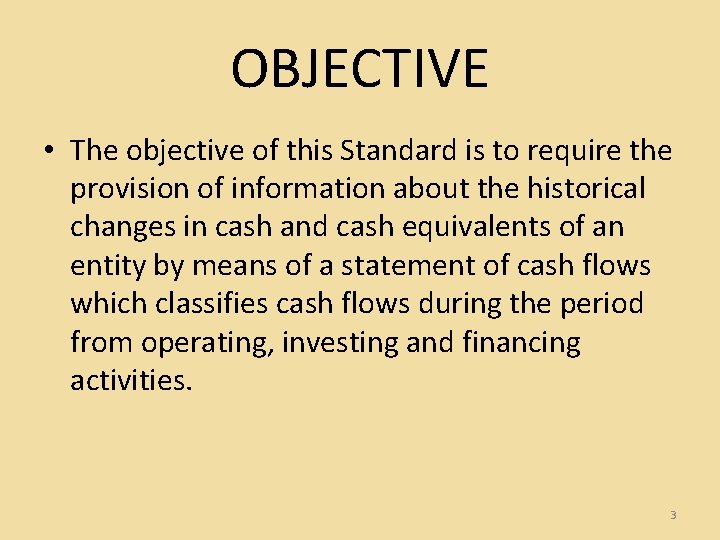 OBJECTIVE

• The objective of this Standard is to require the provision of information about the historical changes in cash and cash equivalents of an entity by means of a statement of cash flows which classifies cash flows during the period from operating, investing and financing activities.

3